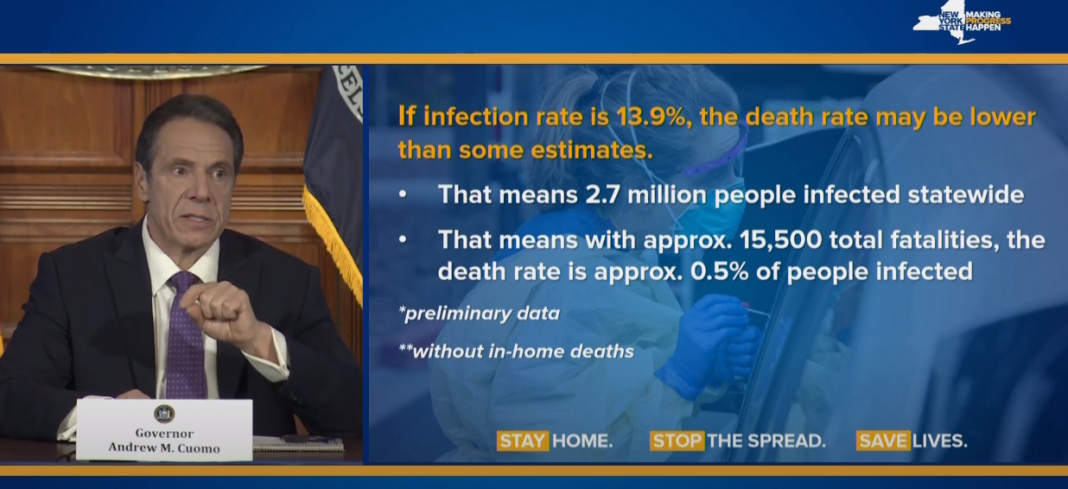 NEW YORK STATE MAKING PROGRESS HAPPEN

Governor
Andrew M. Cuomo

If infection rate is 13.9%, the death rate may be lower than some estimates.

• That means 2.7 million people infected statewide

• That means with approx. 15,500 total fatalities, the death rate is approx. 0.5% of people infected

*preliminary data

**without in-home deaths

STAY HOME. STOP THE SPREAD. SAVE LIVES.